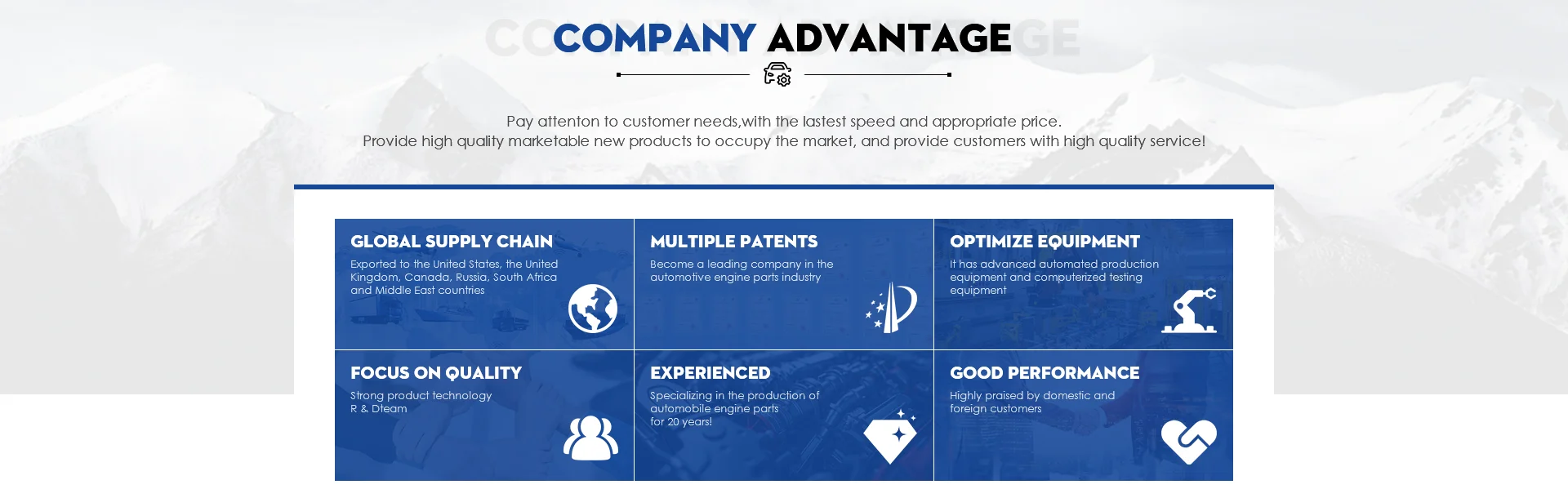 COMPANY ADVANTAGE

Pay attenton to customer needs,with the lastest speed and appropriate price.
Provide high quality marketable new products to occupy the market, and provide customers with high quality service!

GLOBAL SUPPLY CHAIN
Exported to the United States, the United Kingdom, Canada, Russia, South Africa and Middle East countries

MULTIPLE PATENTS
Become a leading company in the automotive engine parts industry

OPTIMIZE EQUIPMENT
It has advanced automated production equipment and computerized testing equipment

FOCUS ON QUALITY
Strong product technology
R & Dteam

EXPERIENCED
Specializing in the production of automobile engine parts
for 20 years!

GOOD PERFORMANCE
Highly praised by domestic and foreign customers